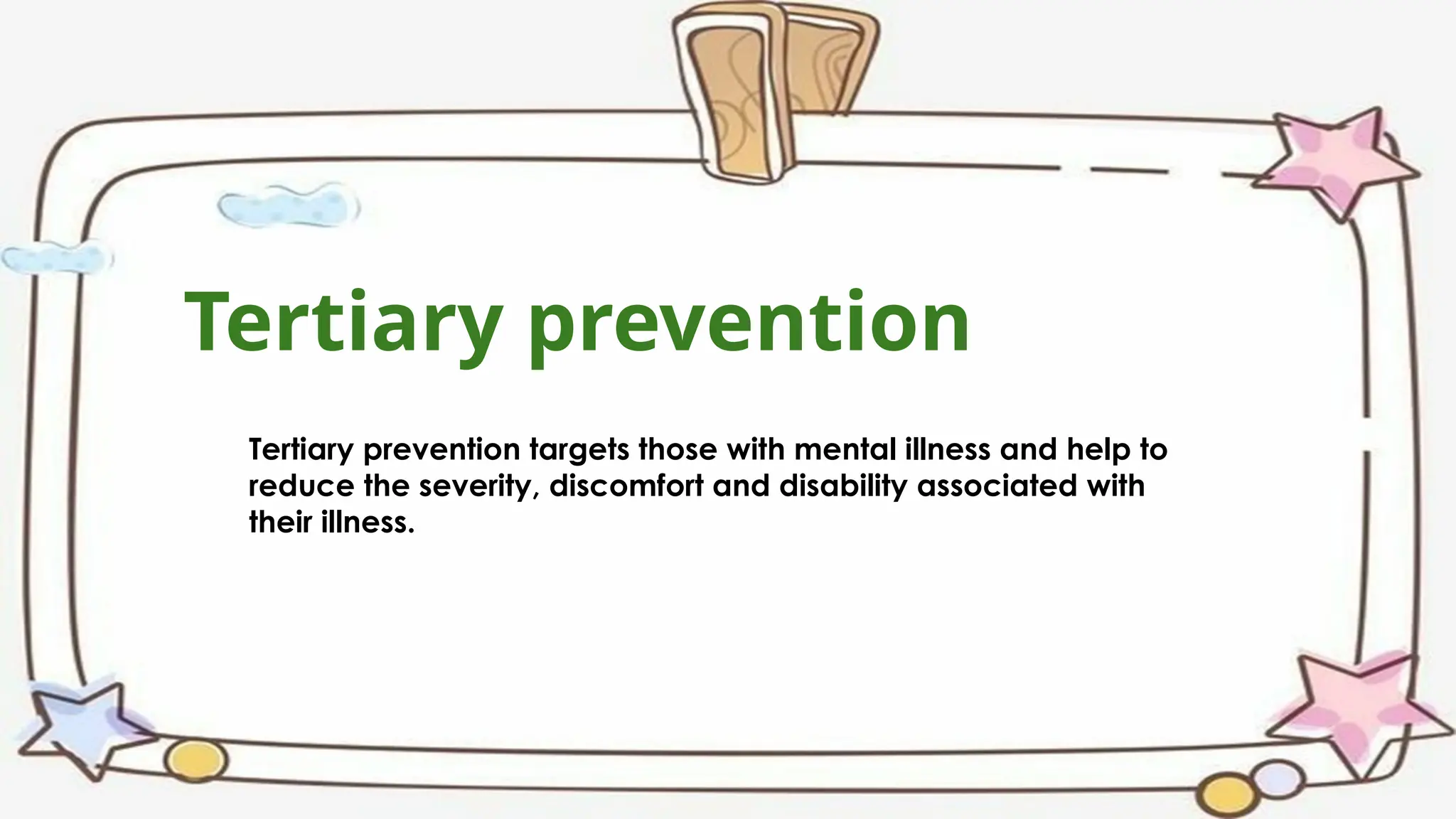 Tertiary prevention

Tertiary prevention targets those with mental illness and help to reduce the severity, discomfort and disability associated with their illness.